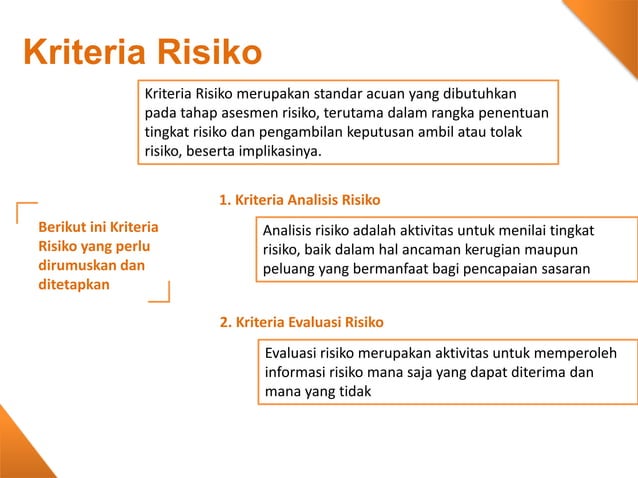 Kriteria Risiko

Kriteria Risiko merupakan standar acuan yang dibutuhkan pada tahap asesmen risiko, terutama dalam rangka penentuan tingkat risiko dan pengambilan keputusan ambil atau tolak risiko, beserta implikasinya.

Berikut ini Kriteria Risiko yang perlu dirumuskan dan ditetapkan

1. Kriteria Analisis Risiko

Analisis risiko adalah aktivitas untuk menilai tingkat risiko, baik dalam hal ancaman kerugian maupun peluang yang bermanfaat bagi pencapaian sasaran

2. Kriteria Evaluasi Risiko

Evaluasi risiko merupakan aktivitas untuk memperoleh informasi risiko mana saja yang dapat diterima dan mana yang tidak